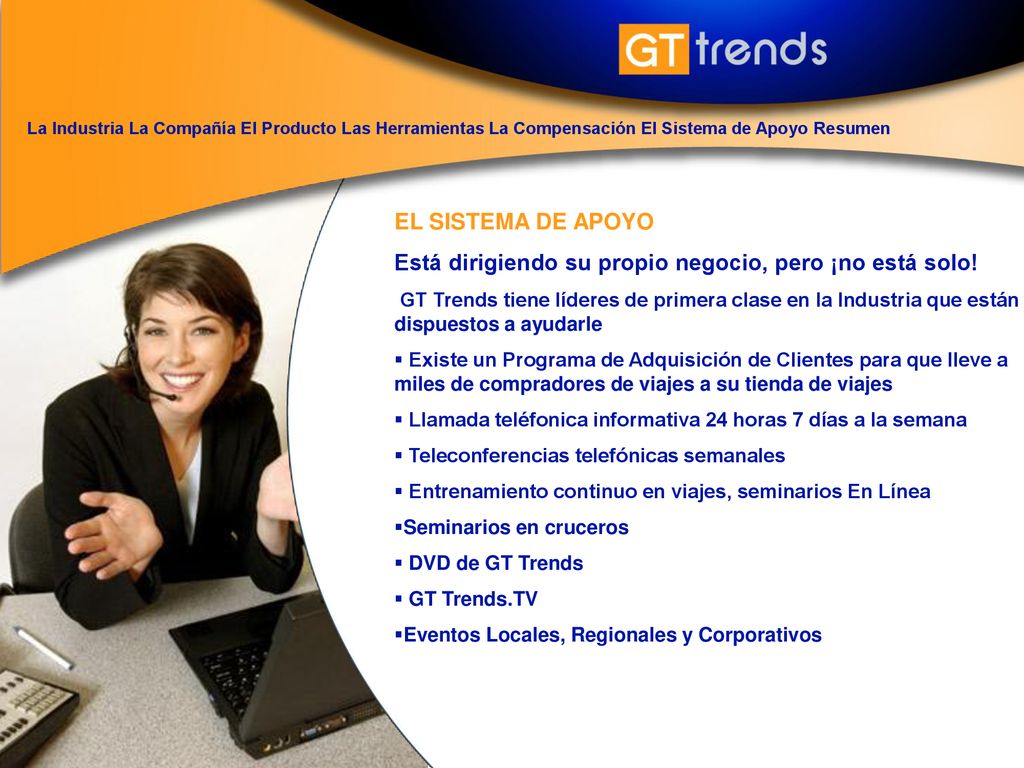 GT trends

La Industria La Compañía El Producto Las Herramientas La Compensación El Sistema de Apoyo Resumen

EL SISTEMA DE APOYO

Está dirigiendo su propio negocio, pero ¡no está solo!

GT Trends tiene líderes de primera clase en la Industria que están dispuestos a ayudarle

▪ Existe un Programa de Adquisición de Clientes para que lleve a miles de compradores de viajes a su tienda de viajes

▪ Llamada teléfonica informativa 24 horas 7 días a la semana

▪ Teleconferencias telefónicas semanales

▪ Entrenamiento continuo en viajes, seminarios En Línea

▪Seminarios en cruceros

▪ DVD de GT Trends

▪ GT Trends.TV

▪Eventos Locales, Regionales y Corporativos